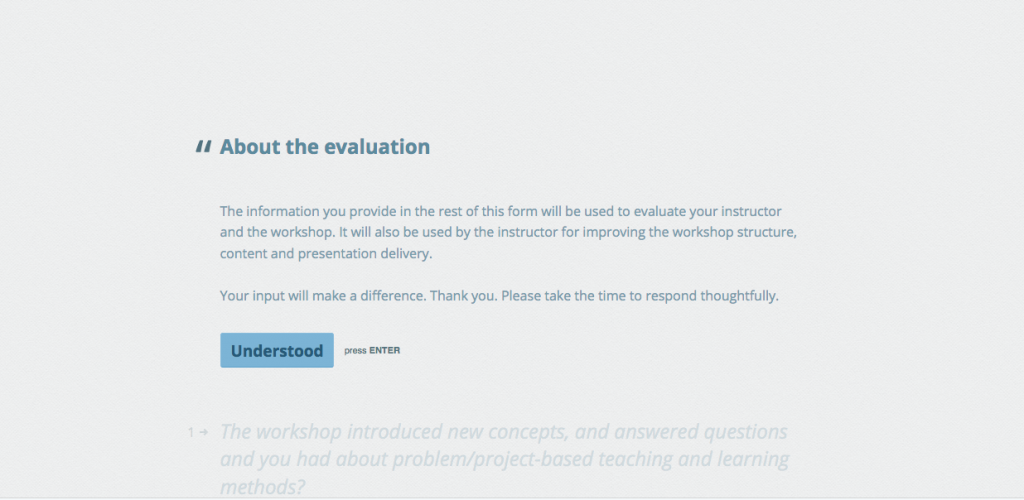 " About the evaluation

The information you provide in the rest of this form will be used to evaluate your instructor and the workshop. It will also be used by the instructor for improving the workshop structure, content and presentation delivery.

Your input will make a difference. Thank you. Please take the time to respond thoughtfully.

Understood press ENTER

1 → The workshop introduced new concepts, and answered questions and you had about problem/project-based teaching and learning methods?